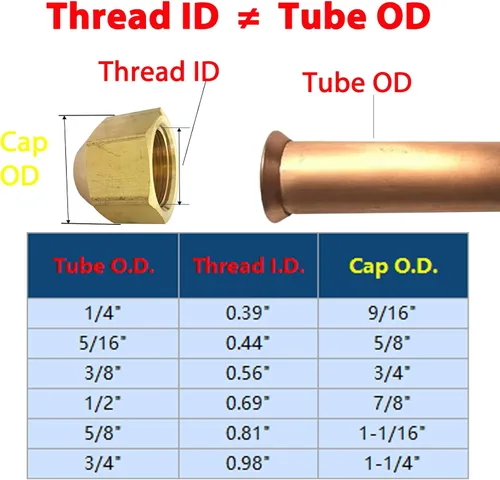 Thread ID $\neq$ Tube OD

Thread ID

Tube OD

Cap OD

| Tube O.D. | Thread I.D. | Cap O.D. |
|---|---|---|
| 1/4" | 0.39" | 9/16" |
| 5/16" | 0.44" | 5/8" |
| 3/8" | 0.56" | 3/4" |
| 1/2" | 0.69" | 7/8" |
| 5/8" | 0.81" | 1-1/16" |
| 3/4" | 0.98" | 1-1/4" |